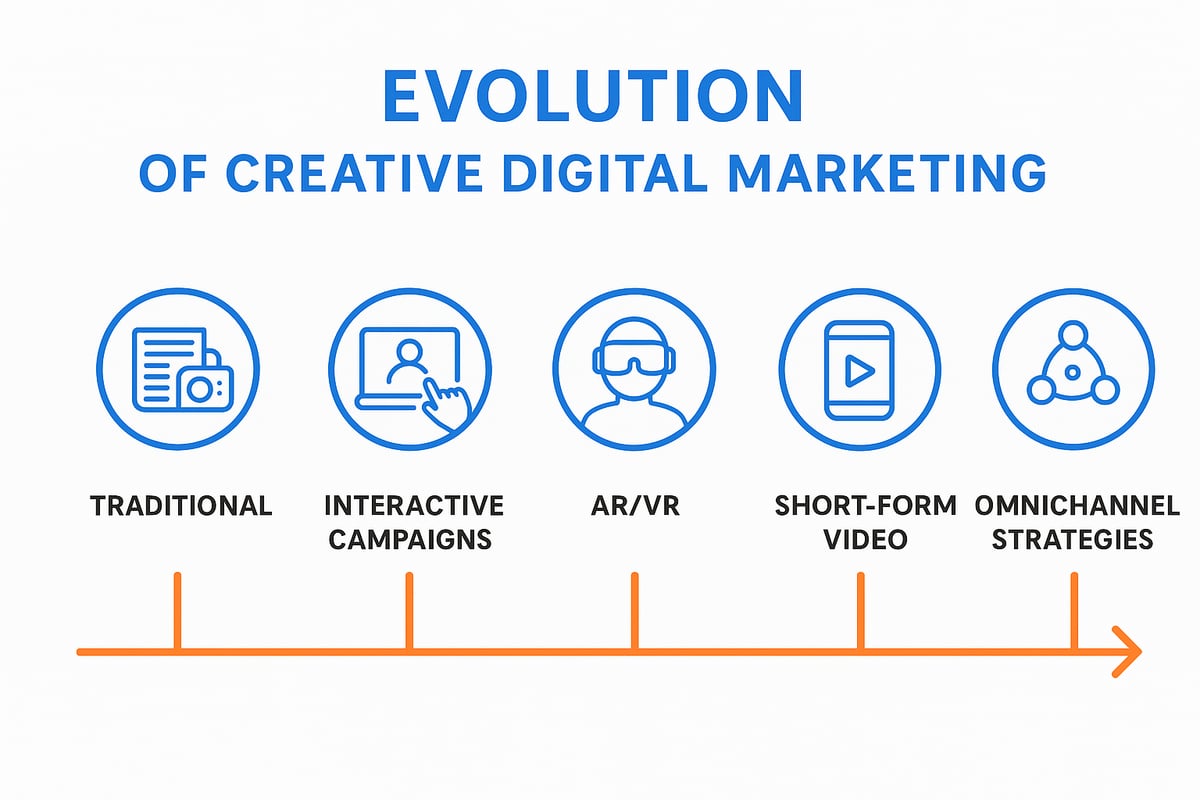 EVOLUTION
OF CREATIVE DIGITAL MARKETING

TRADITIONAL

INTERACTIVE CAMPAIGNS

AR/VR

SHORT-FORM VIDEO

OMNICHANNEL STRATEGIES